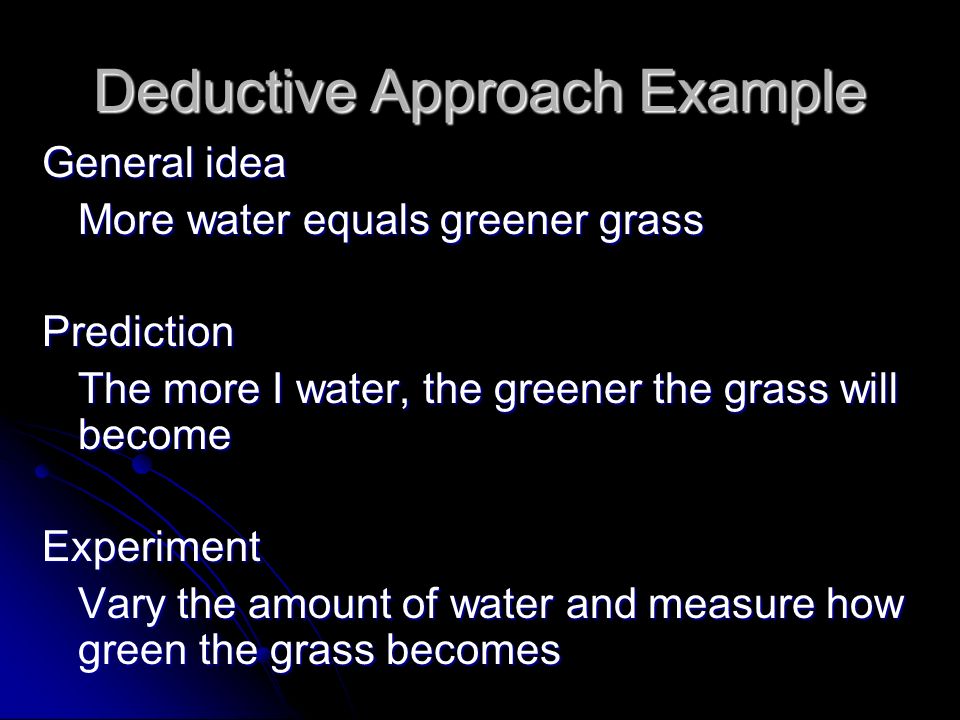 Deductive Approach Example

General idea

More water equals greener grass

Prediction

The more I water, the greener the grass will become

Experiment

Vary the amount of water and measure how green the grass becomes